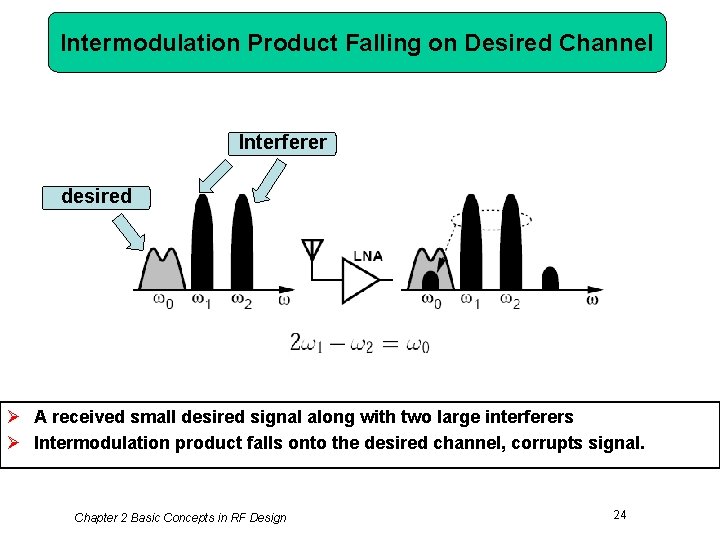 Intermodulation Product Falling on Desired Channel

Interferer

desired

$\omega_0$ $\omega_1$ $\omega_2$ $\omega$

LNA

$\omega_0$ $\omega_1$ $\omega_2$ $\omega$

$2\omega_1 - \omega_2 = \omega_0$

➢ A received small desired signal along with two large interferers
➢ Intermodulation product falls onto the desired channel, corrupts signal.

Chapter 2 Basic Concepts in RF Design

24